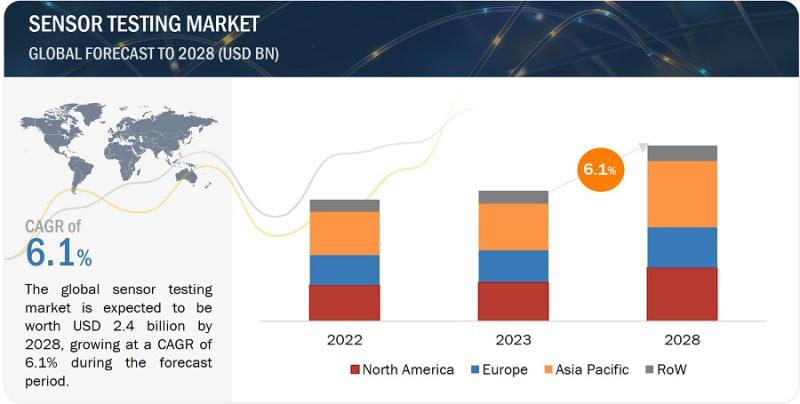 SENSOR TESTING MARKET
GLOBAL FORECAST TO 2028 (USD BN)

CAGR of
6.1%

The global sensor testing market is expected to be worth USD 2.4 billion by 2028, growing at a CAGR of 6.1% during the forecast period.

6.1%

2022
2023
2028

North America
Europe
Asia Pacific
RoW